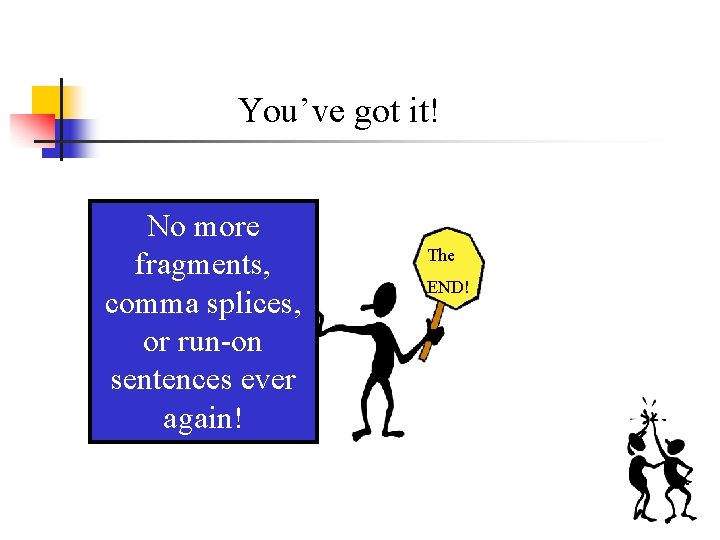 You’ve got it!

No more fragments, comma splices, or run-on sentences ever again!

The END!